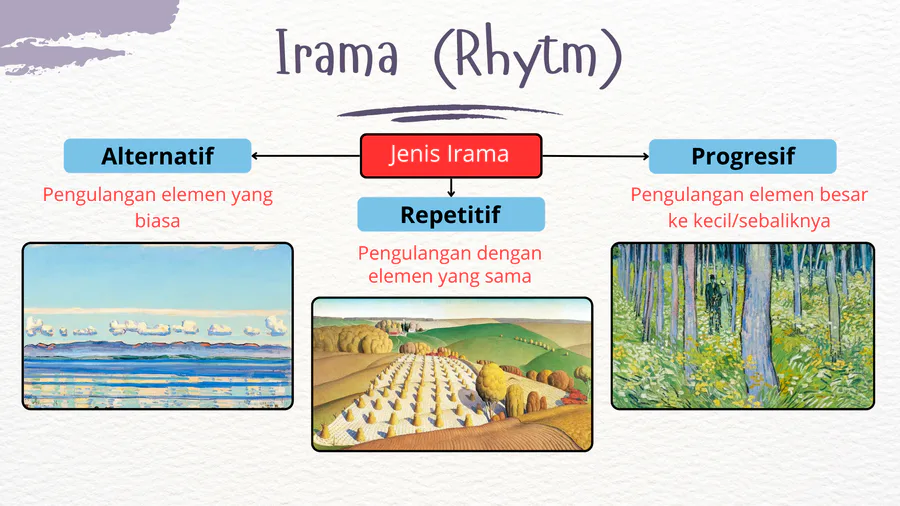 Irama (Rhytm)

Jenis Irama

Alternatif

Pengulangan elemen yang biasa

Repetitif

Pengulangan dengan elemen yang sama

Progresif

Pengulangan elemen besar ke kecil/sebaliknya